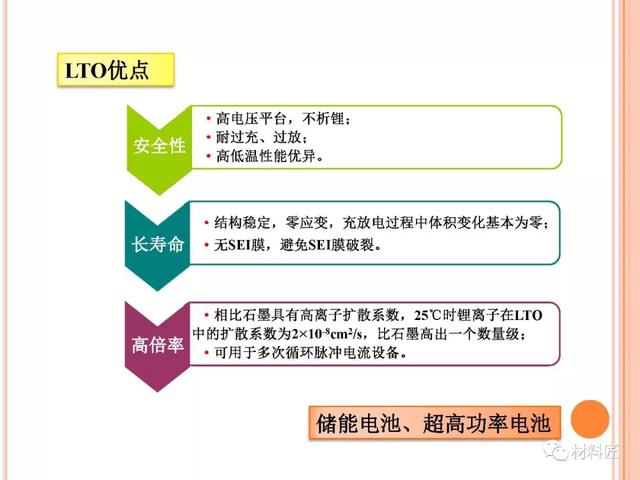 LTO优点

安全性

• 高电压平台，不析锂；
• 耐过充、过放；
• 高低温性能优异。

长寿命

• 结构稳定，零应变，充放电过程中体积变化基本为零；
• 无SEI膜，避免SEI膜破裂。

高倍率

• 相比石墨具有高离子扩散系数，25℃时锂离子在LTO中的扩散系数为$2\times10^{-8}cm^2/s$，比石墨高出一个数量级；
• 可用于多次循环脉冲电流设备。

储能电池、超高功率电池

材料匠